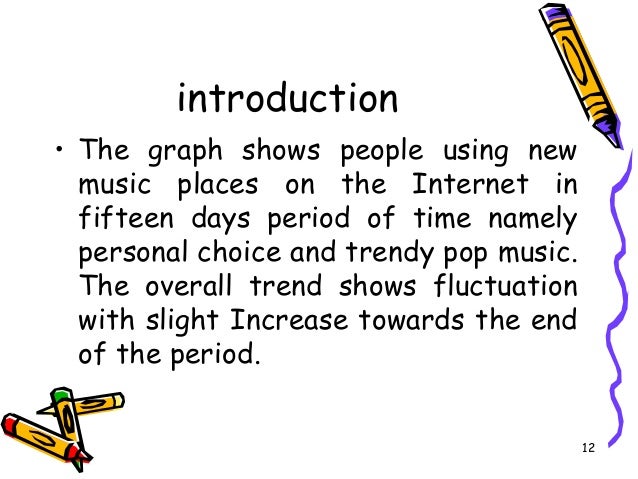 introduction

• The graph shows people using new music places on the Internet in fifteen days period of time namely personal choice and trendy pop music. The overall trend shows fluctuation with slight Increase towards the end of the period.

12